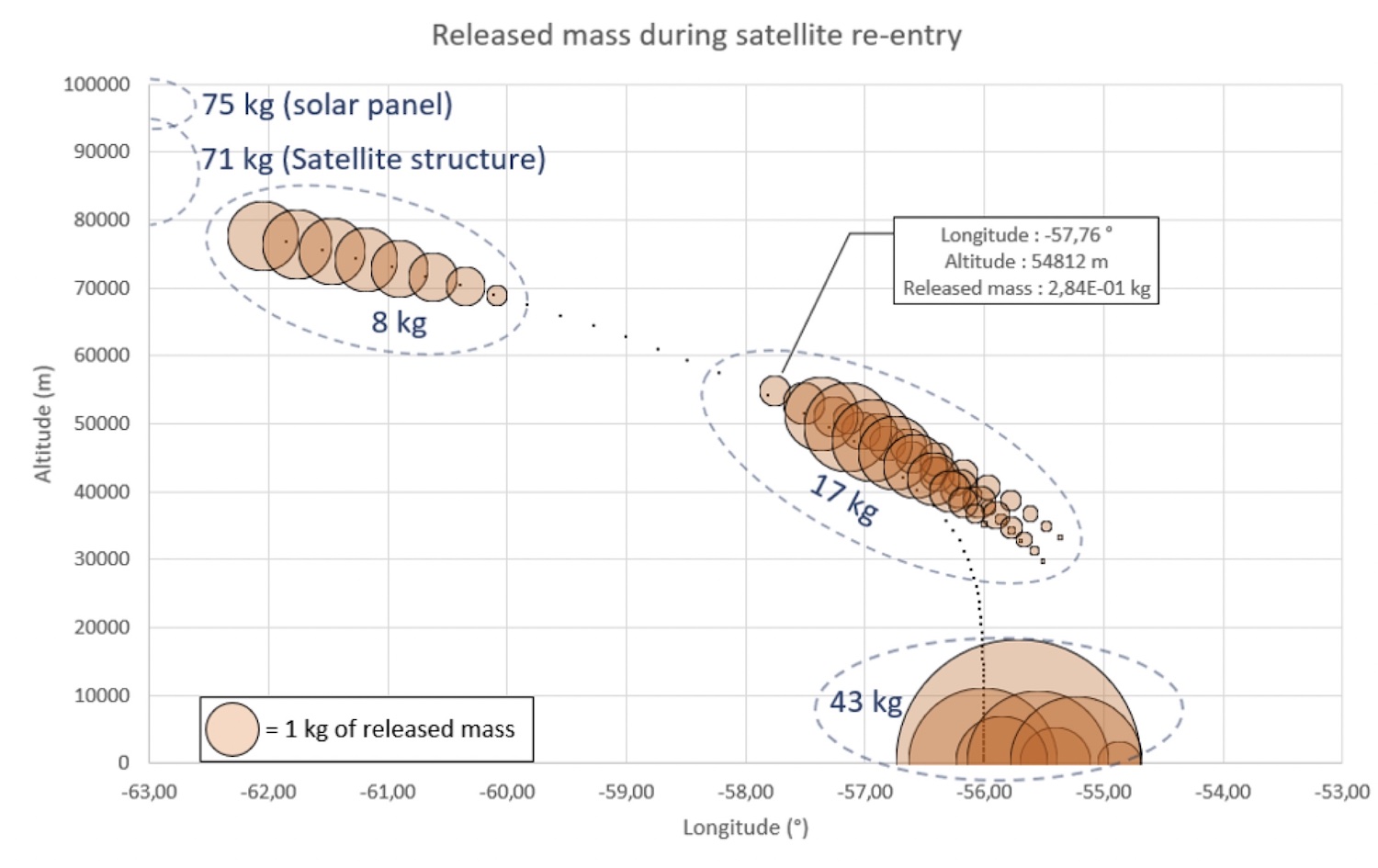 Released mass during satellite re-entry

100000
90000
80000
70000
60000
50000
40000
30000
20000
10000
0

Altitude (m)

75 kg (solar panel)
71 kg (Satellite structure)
8 kg

Longitude : -57,76 °
Altitude : 54812 m
Released mass : 2,84E-01 kg

17 kg
43 kg

= 1 kg of released mass

-63,00 -62,00 -61,00 -60,00 -59,00 -58,00 -57,00 -56,00 -55,00 -54,00 -53,00

Longitude (°)